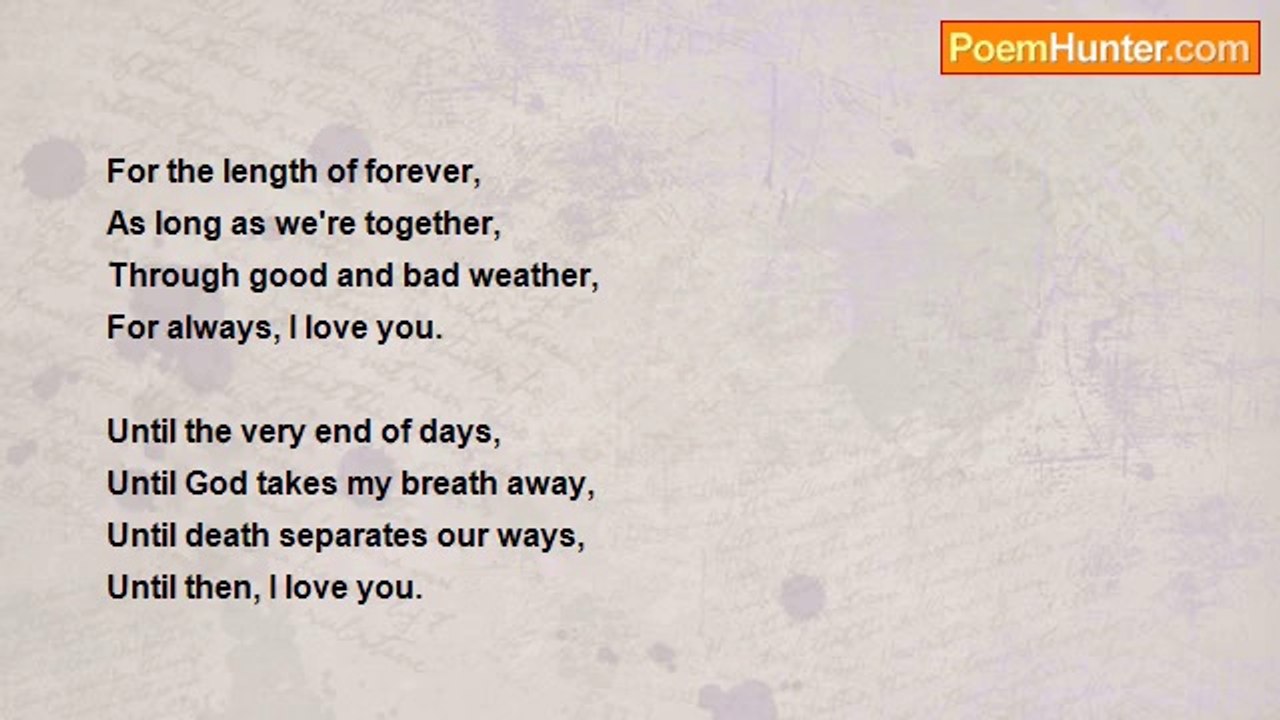 PoemHunter.com

For the length of forever,
As long as we're together,
Through good and bad weather,
For always, I love you.

Until the very end of days,
Until God takes my breath away,
Until death separates our ways,
Until then, I love you.